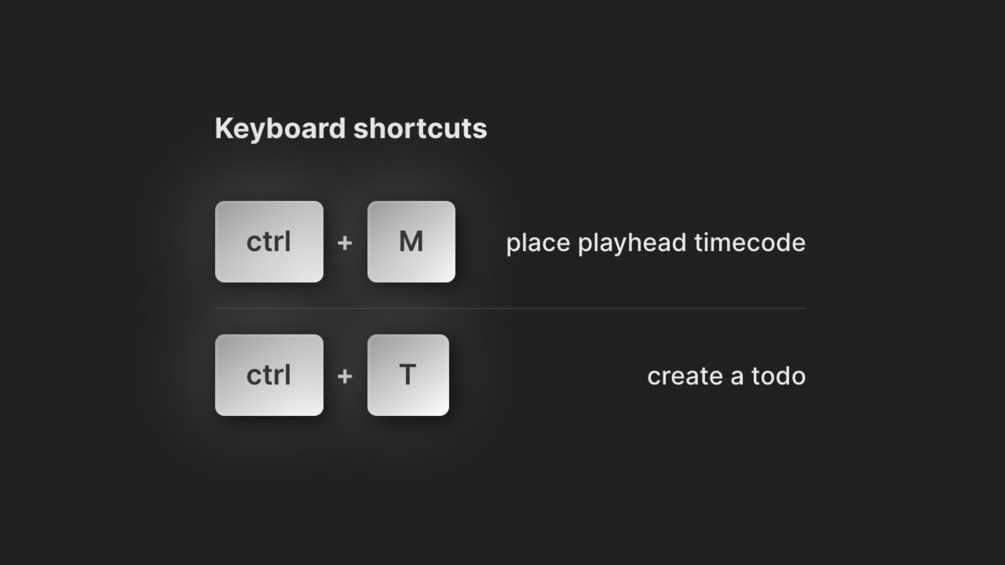 Keyboard shortcuts

ctrl + M place playhead timecode

ctrl + T create a todo